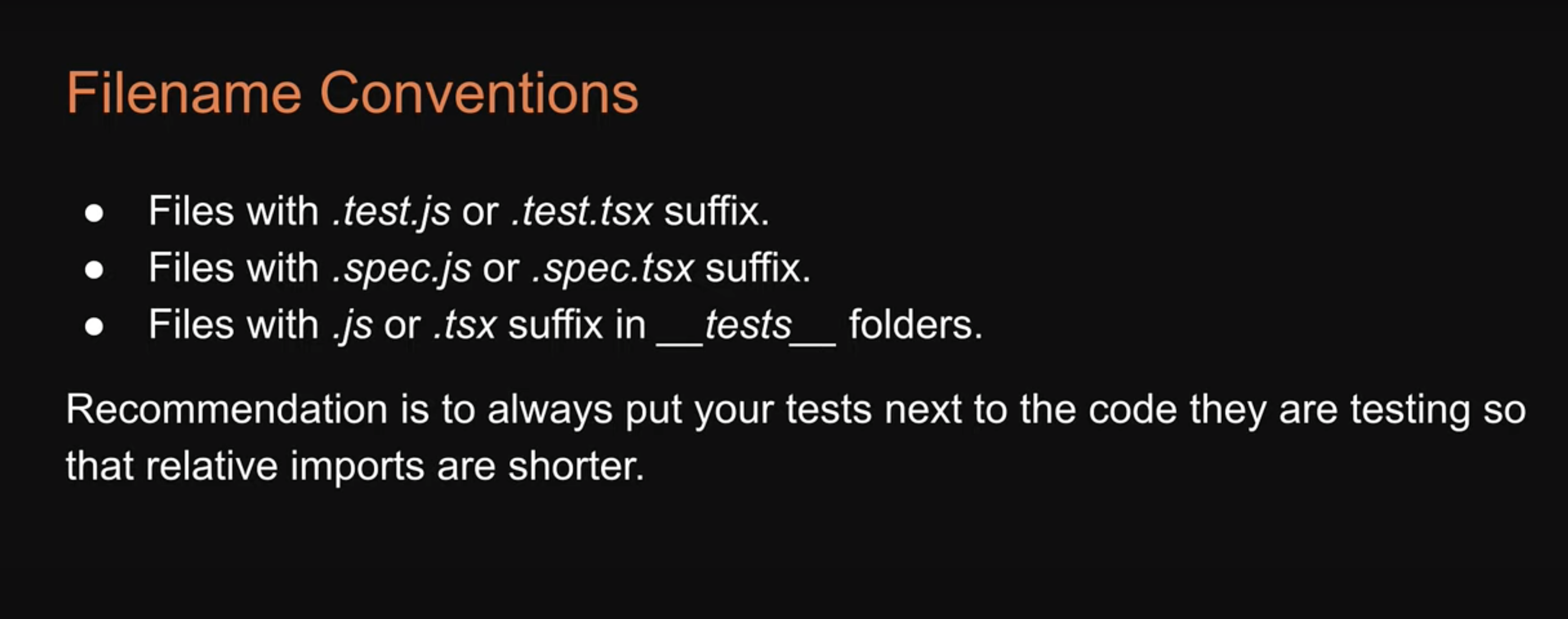 Filename Conventions

- Files with .test.js or .test.tsx suffix.
- Files with .spec.js or .spec.tsx suffix.
- Files with .js or .tsx suffix in \_\_tests\_\_ folders.

Recommendation is to always put your tests next to the code they are testing so that relative imports are shorter.